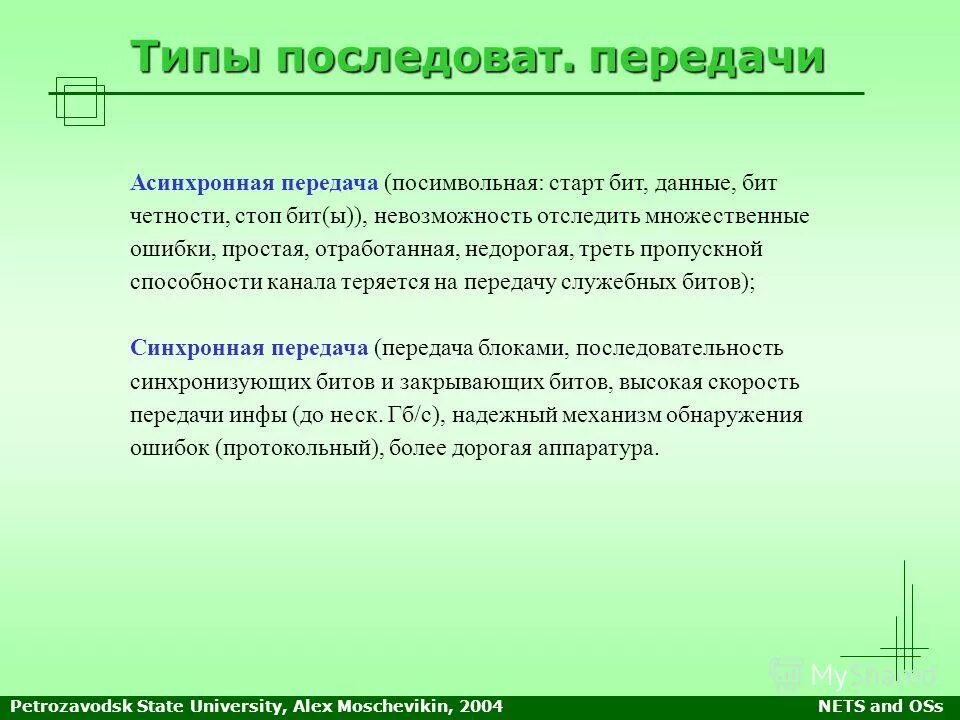 Типы последоват. передачи

Асинхронная передача (посимвольная: старт бит, данные, бит четности, стоп бит(ы)), невозможность отследить множественные ошибки, простая, отработанная, недорогая, треть пропускной способности канала теряется на передачу служебных битов);

Синхронная передача (передача блоками, последовательность синхронизующих битов и закрывающих битов, высокая скорость передачи инфы (до неск. Гб/с), надежный механизм обнаружения ошибок (протокольный), более дорогая аппаратура.

MyShared

Petrozavodsk State University, Alex Moschevikin, 2004

NETS and OSs